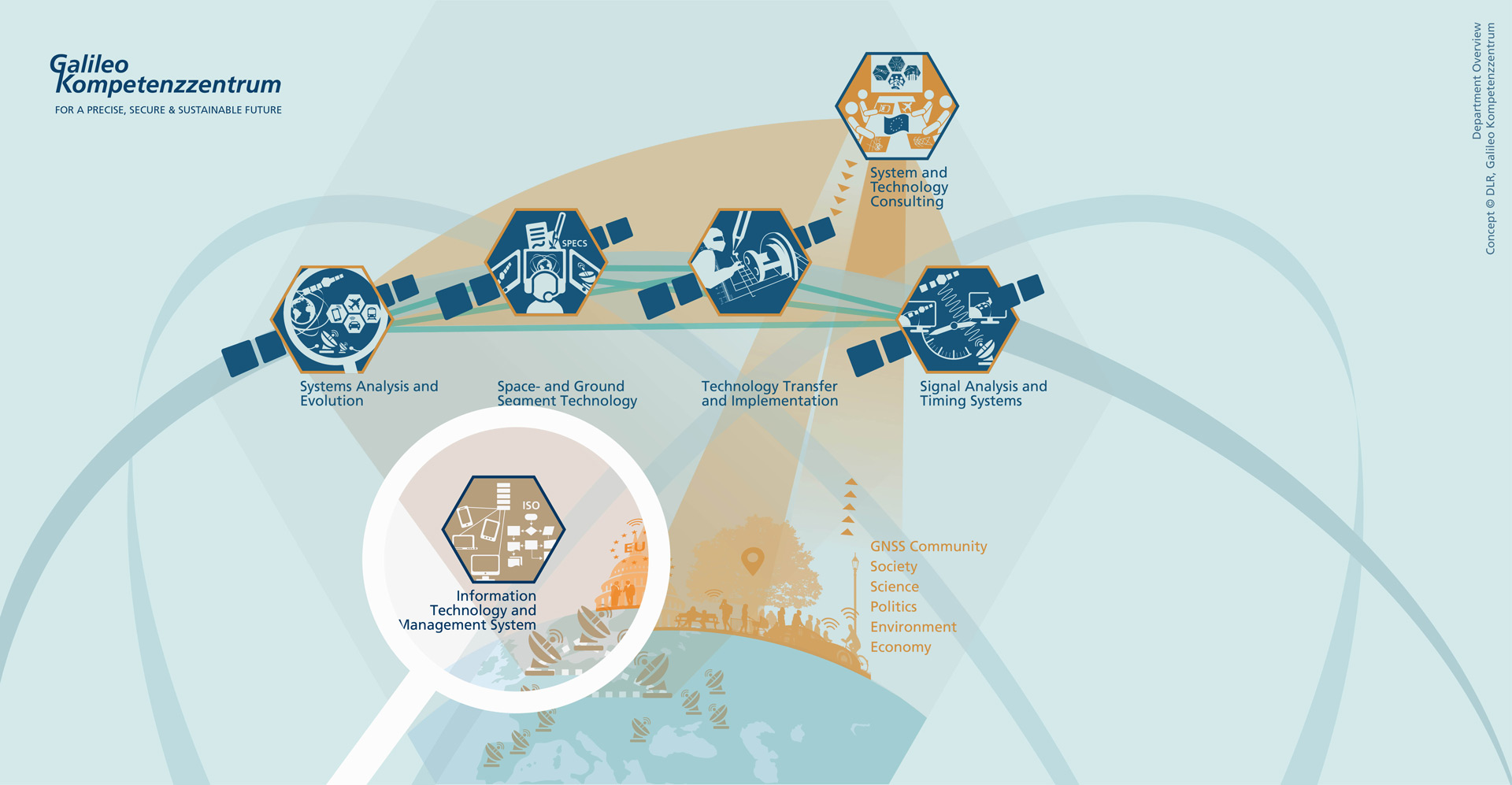 Galileo Kompetenzzentrum
FOR A PRECISE, SECURE & SUSTAINABLE FUTURE

Department Overview
Concept © DLR, Galileo Kompetenzzentrum

System and Technology Consulting

SPECS

Systems Analysis and Evolution

Space- and Ground Segment Technology

Technology Transfer and Implementation

Signal Analysis and Timing Systems

ISO

Information Technology and Management System

EU

GNSS Community
Society
Science
Politics
Environment
Economy